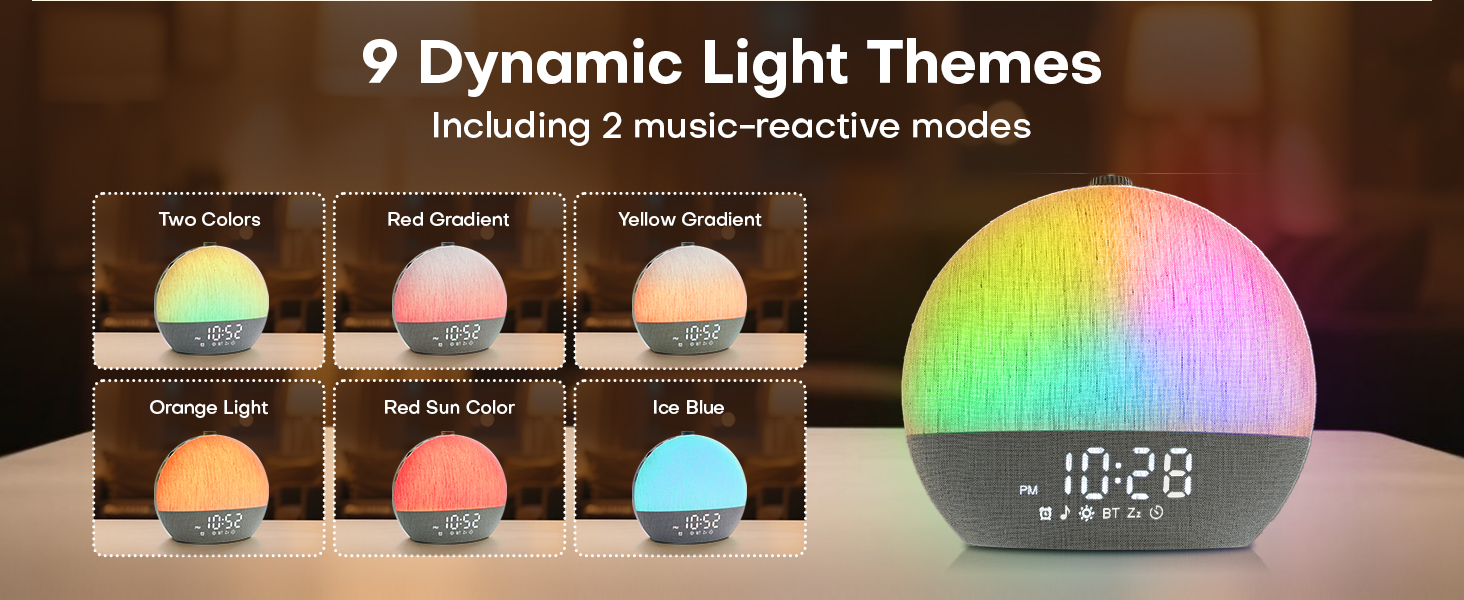 9 Dynamic Light Themes

Including 2 music-reactive modes

Two Colors

10:52

Red Gradient

10:52

Yellow Gradient

10:52

Orange Light

10:52

Red Sun Color

10:52

Ice Blue

10:52

PM 10:28

BT Zz